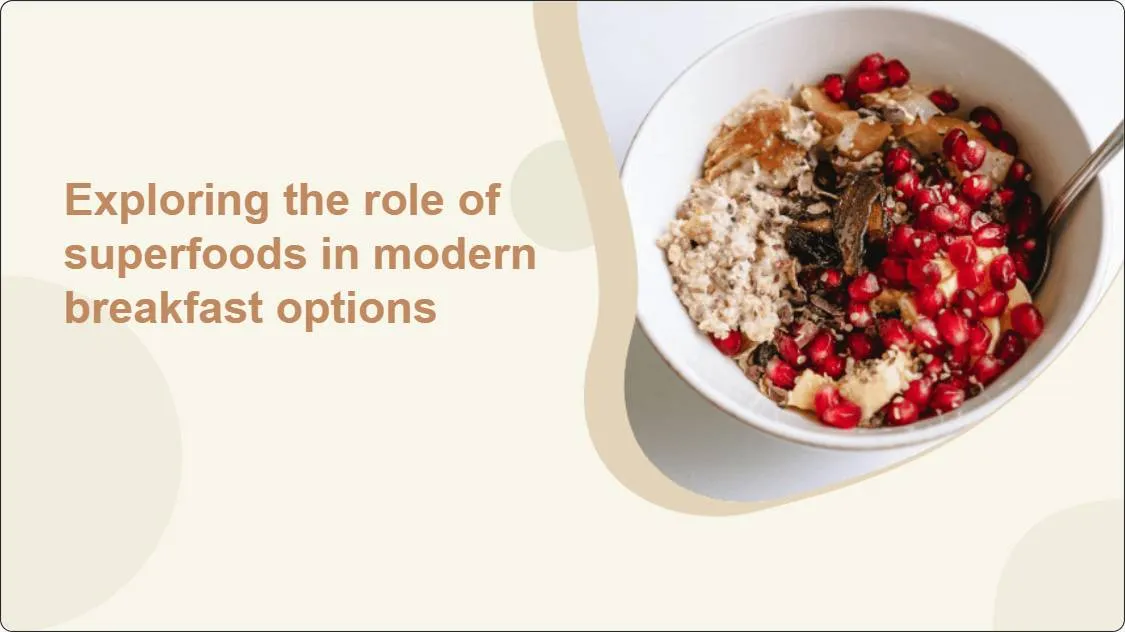 Exploring the role of superfoods in modern breakfast options